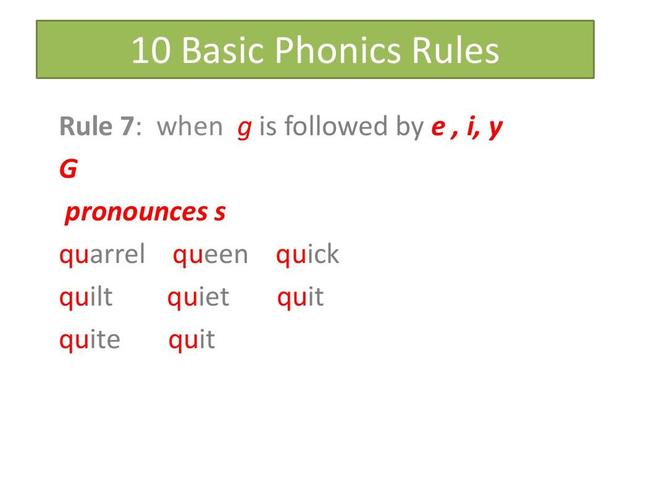 10 Basic Phonics Rules

Rule 7: when g is followed by e , i, y

G

pronounces s

quarrel queen quick

quilt quiet quit

quite quit